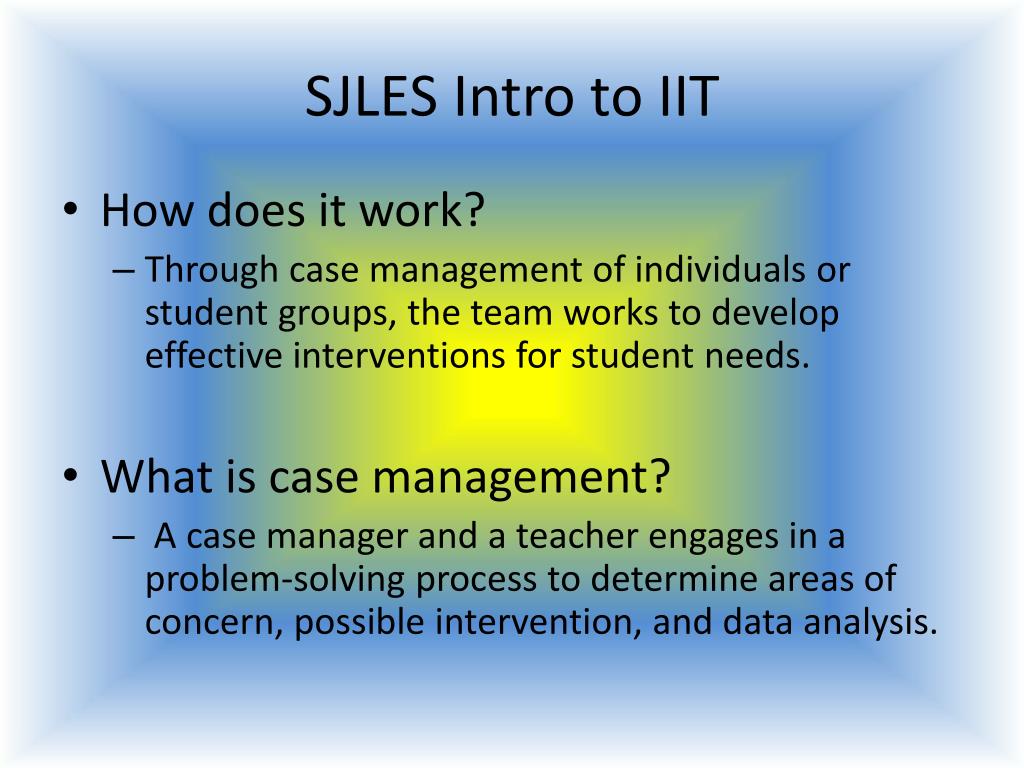 SJLES Intro to IIT

• How does it work?
– Through case management of individuals or student groups, the team works to develop effective interventions for student needs.

• What is case management?
– A case manager and a teacher engages in a problem-solving process to determine areas of concern, possible intervention, and data analysis.